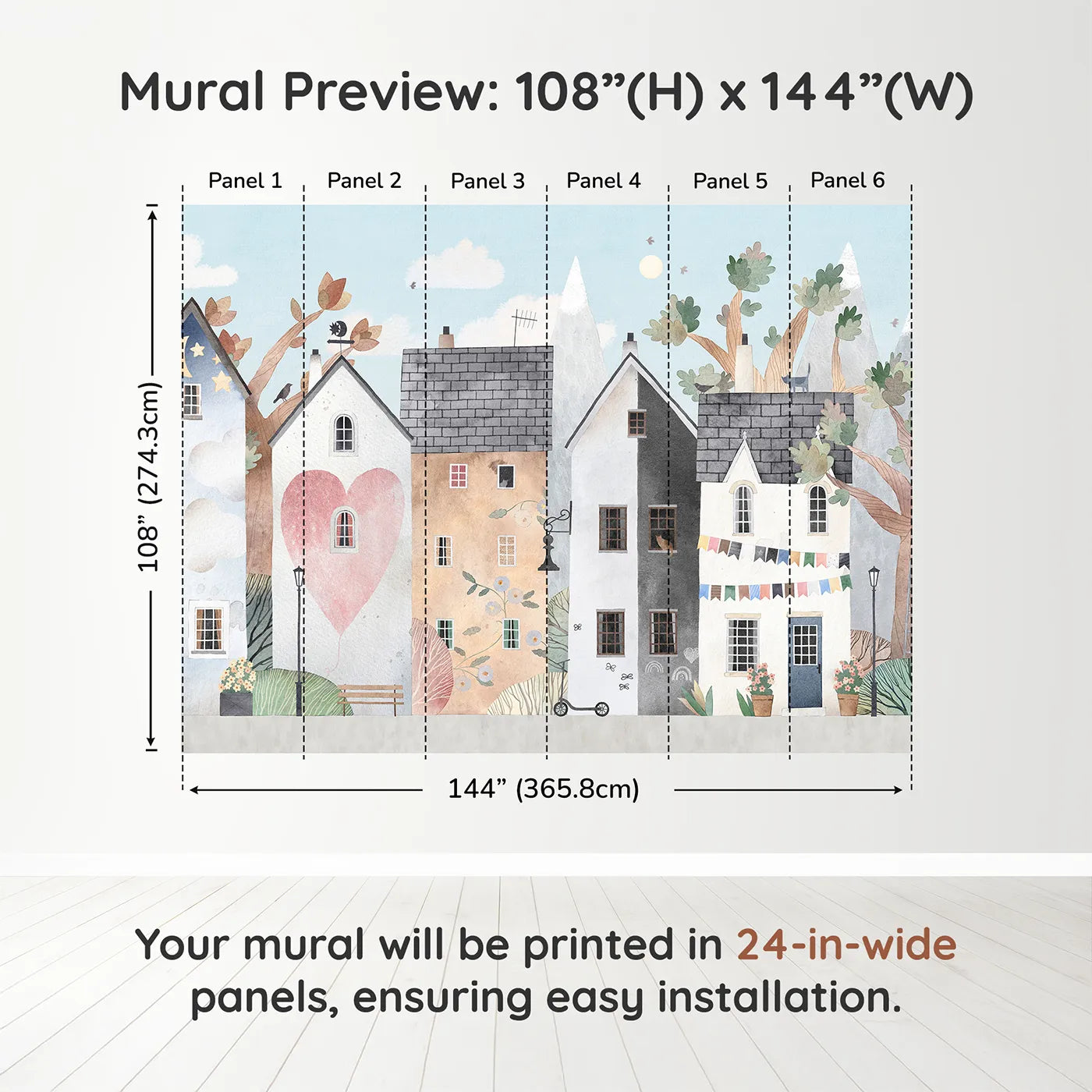 Mural Preview: 108”(H) x 144”(W)

Panel 1 Panel 2 Panel 3 Panel 4 Panel 5 Panel 6

108” (274.3cm)

144” (365.8cm)

Your mural will be printed in 24-in-wide panels, ensuring easy installation.